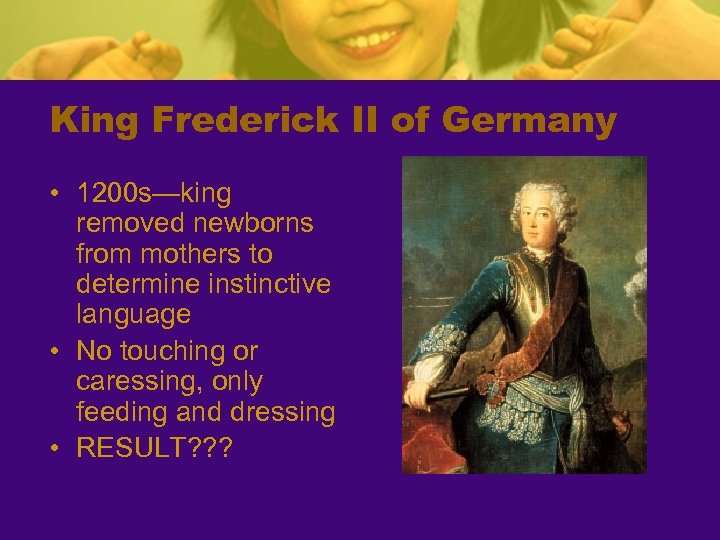 King Frederick II of Germany

• 1200s—king removed newborns from mothers to determine instinctive language
• No touching or caressing, only feeding and dressing
• RESULT???